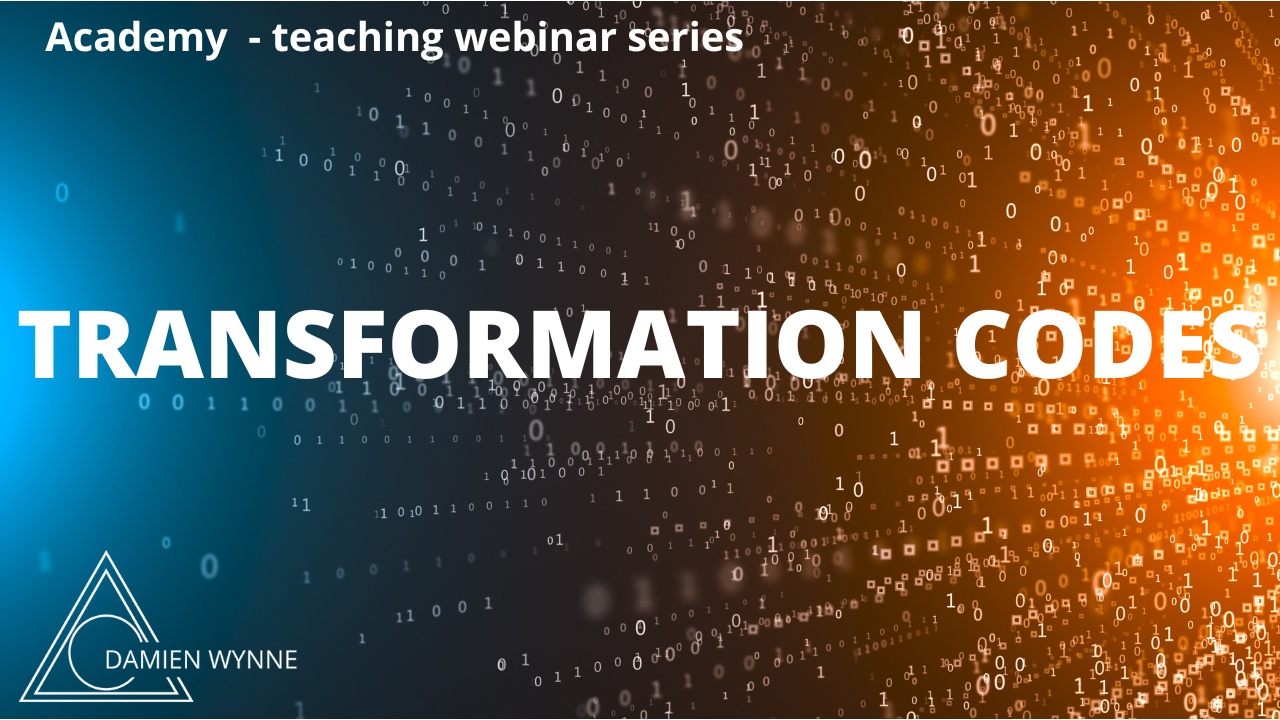 Academy - teaching webinar series

TRANSFORMATION CODES

DAMIEN WYNNE